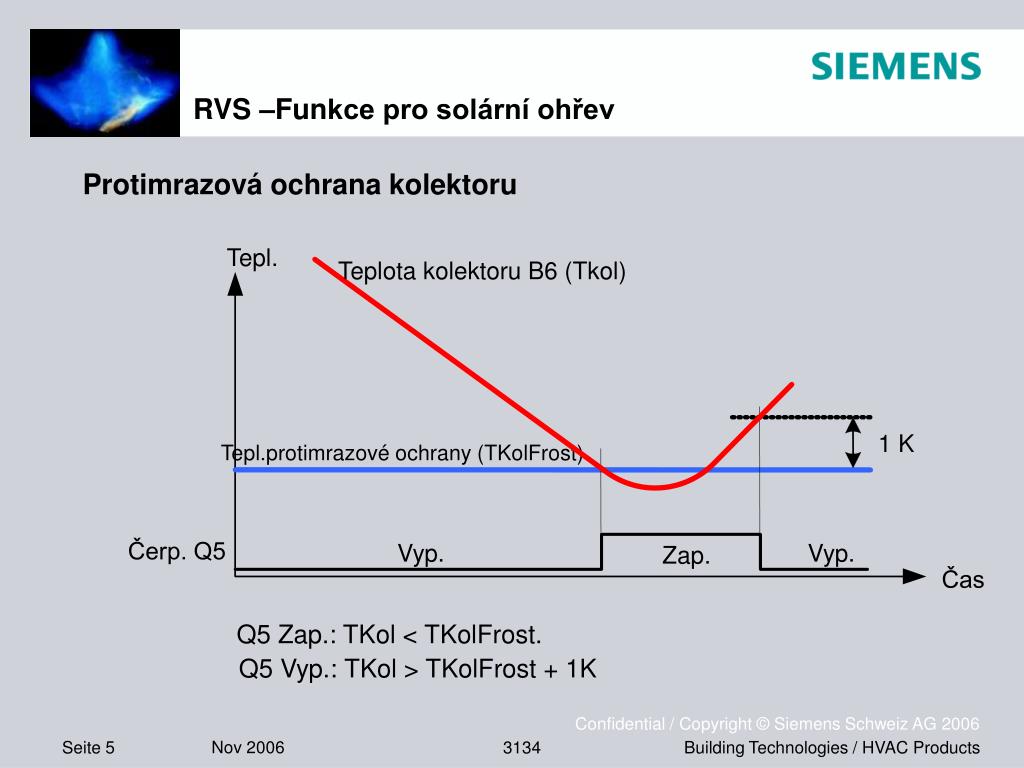 SIEMENS

RVS –Funkce pro solární ohřev

Protimrazová ochrana kolektoru

Tepl.

Teplota kolektoru B6 (Tkol)

Tepl.protimrazové ochrany (TKolFrost)

1 K

Čerp. Q5

Vyp.

Zap.

Vyp.

Čas

Q5 Zap.: TKol < TKolFrost.

Q5 Vyp.: TKol > TKolFrost + 1K

Confidential / Copyright © Siemens Schweiz AG 2006

Seite 5 Nov 2006 3134 Building Technologies / HVAC Products